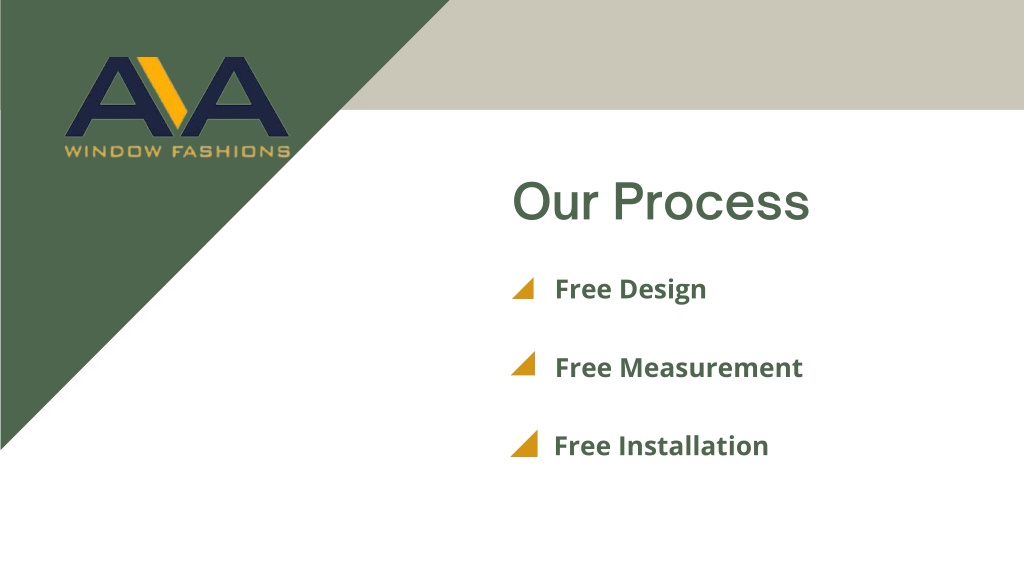 AVA
WINDOW FASHIONS

Our Process

Free Design

Free Measurement

Free Installation